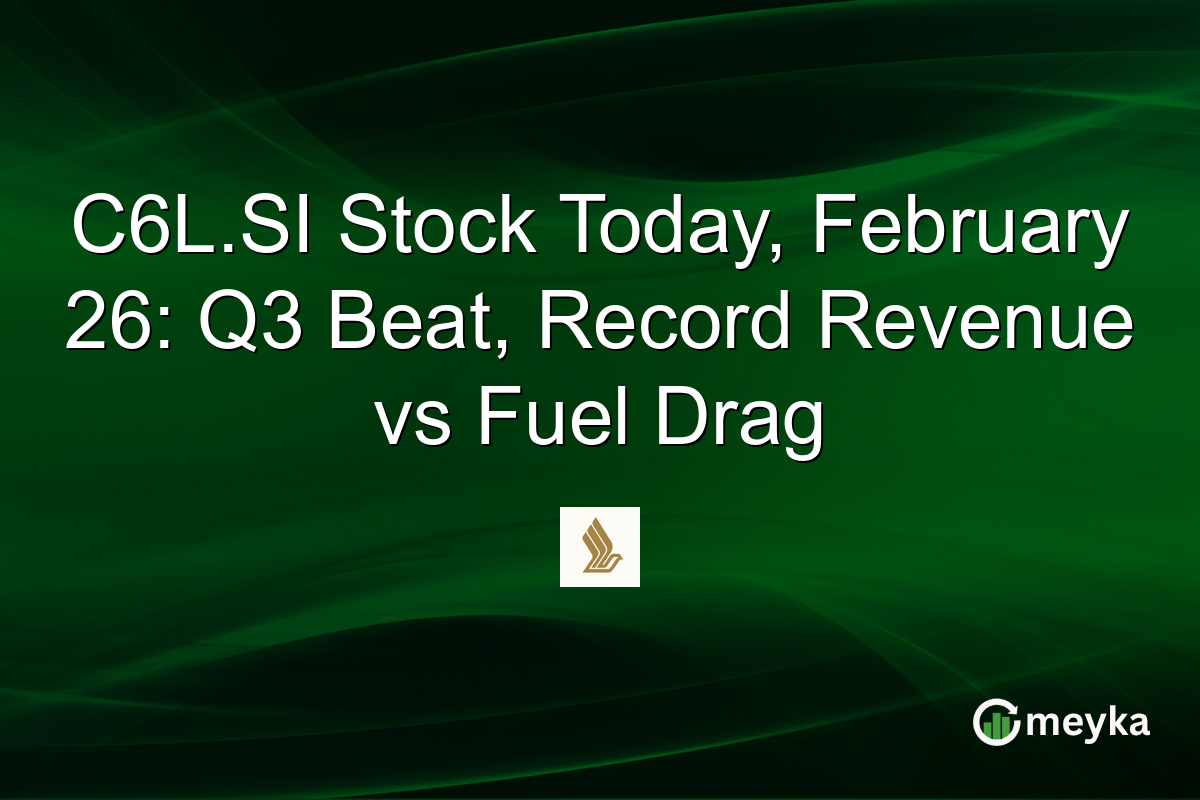 C6L.SI Stock Today, February 26: Q3 Beat, Record Revenue vs Fuel Drag

meyka